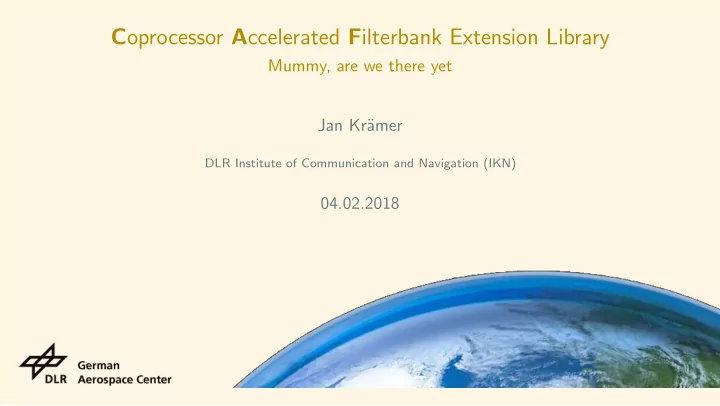 Coprocessor Accelerated Filterbank Extension Library
Mummy, are we there yet

Jan Krämer

DLR Institute of Communication and Navigation (IKN)

04.02.2018

DLR
German
Aerospace Center